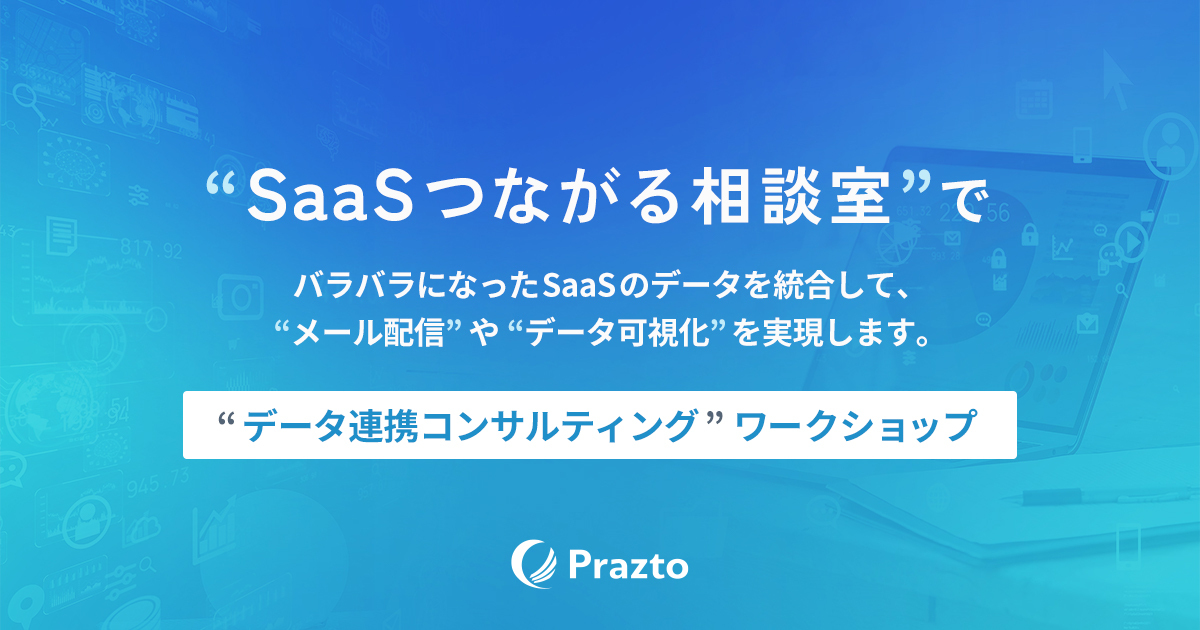 “SaaSつながる相談室”で

バラバラになったSaaSのデータを統合して、
“メール配信”や“データ可視化”を実現します。

“データ連携コンサルティング”ワークショップ

Prazto